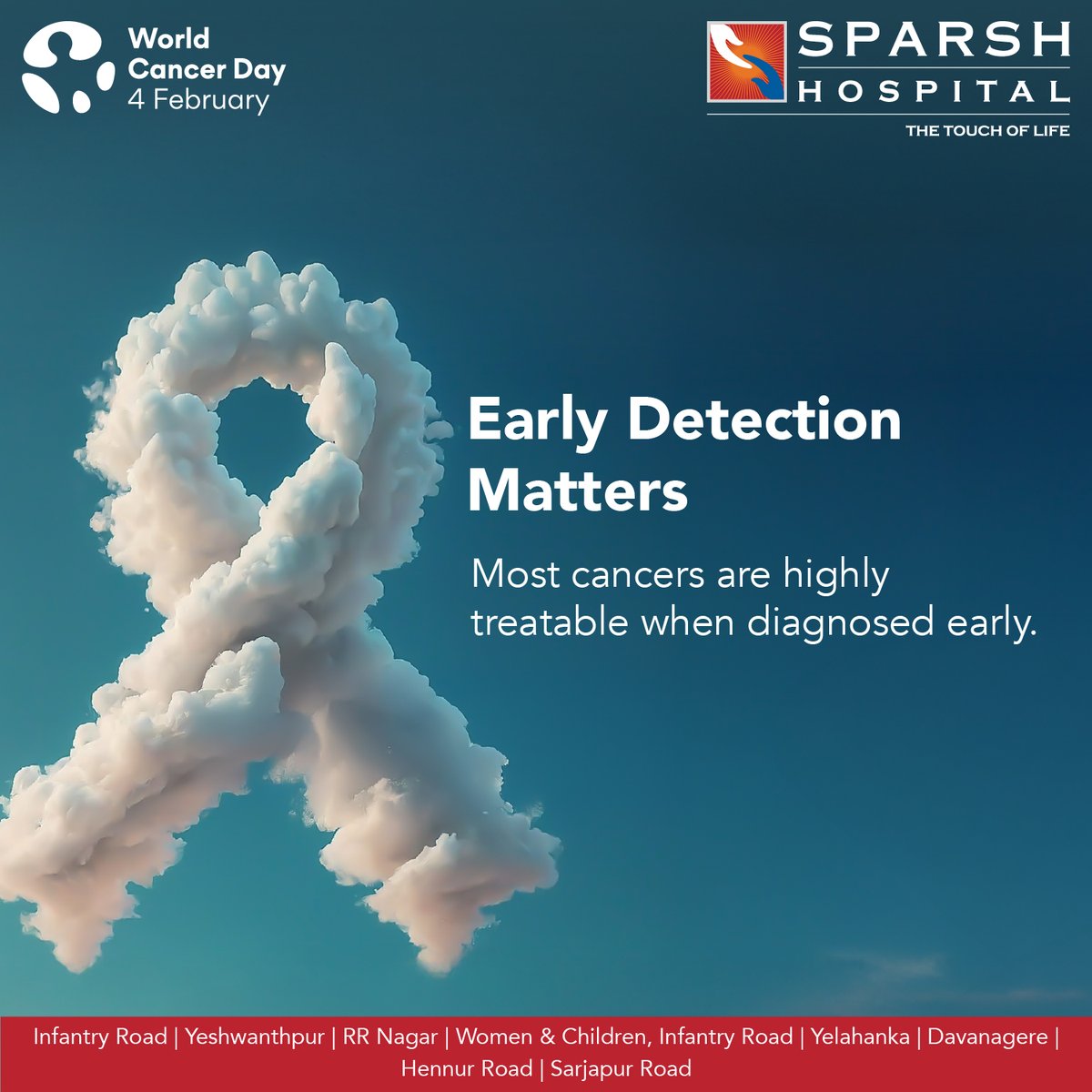 World Cancer Day
4 February

SPARSH
HOSPITAL
THE TOUCH OF LIFE

Early Detection Matters

Most cancers are highly treatable when diagnosed early.

Infantry Road | Yeshwanthpur | RR Nagar | Women & Children, Infantry Road | Yelahanka | Davanagere | Hennur Road | Sarjapur Road